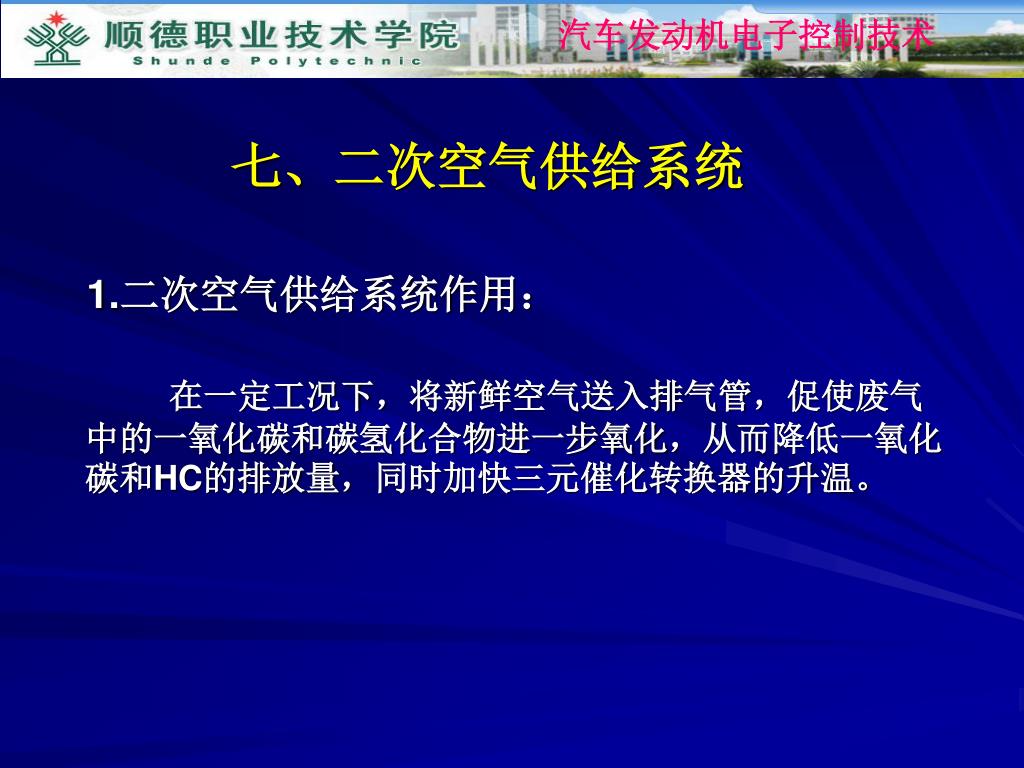 顺德职业技术学院
Shunde Polytechnic

汽车发动机电子控制技术

七、二次空气供给系统

1.二次空气供给系统作用：

在一定工况下，将新鲜空气送入排气管，促使废气中的一氧化碳和碳氢化合物进一步氧化，从而降低一氧化碳和HC的排放量，同时加快三元催化转换器的升温。